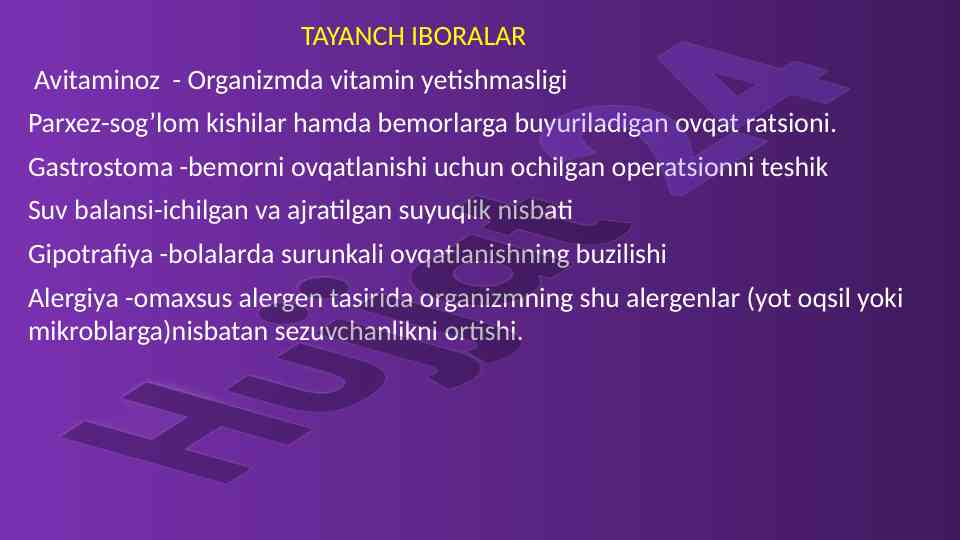 TAYANCH IBORALAR

Avitaminoz - Organizmda vitamin yetishmasligi

Parxez-sog’lom kishilar hamda bemorlarga buyuriladigan ovqat ratsioni.

Gastrostoma -bemorni ovqatlanishi uchun ochilgan operatsionni teshik

Suv balansi-ichilgan va ajratilgan suyuqlik nisbati

Gipotrafiya -bolalarda surunkali ovqatlanishning buzilishi

Alergiya -omaxsus alergen tasirida organizmning shu alergenlar (yot oqsil yoki mikroblarga)nisbatan sezuvchanlikni ortishi.

Hujjat24